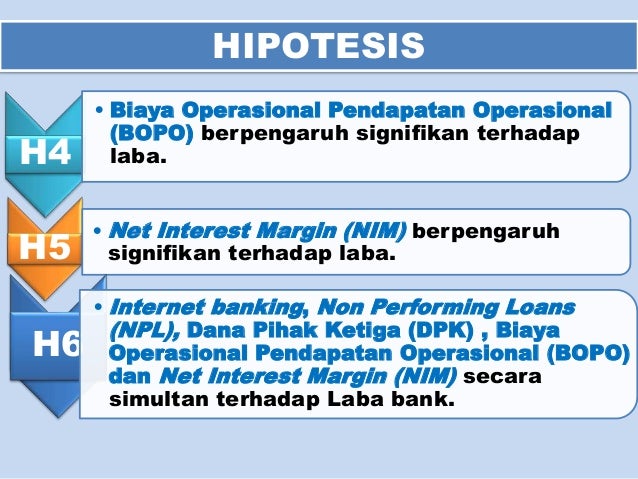 HIPOTESIS

H4

• Biaya Operasional Pendapatan Operasional (BOPO) berpengaruh signifikan terhadap laba.

H5

• Net Interest Margin (NIM) berpengaruh signifikan terhadap laba.

H6

• Internet banking, Non Performing Loans (NPL), Dana Pihak Ketiga (DPK) , Biaya Operasional Pendapatan Operasional (BOPO) dan Net Interest Margin (NIM) secara simultan terhadap Laba bank.